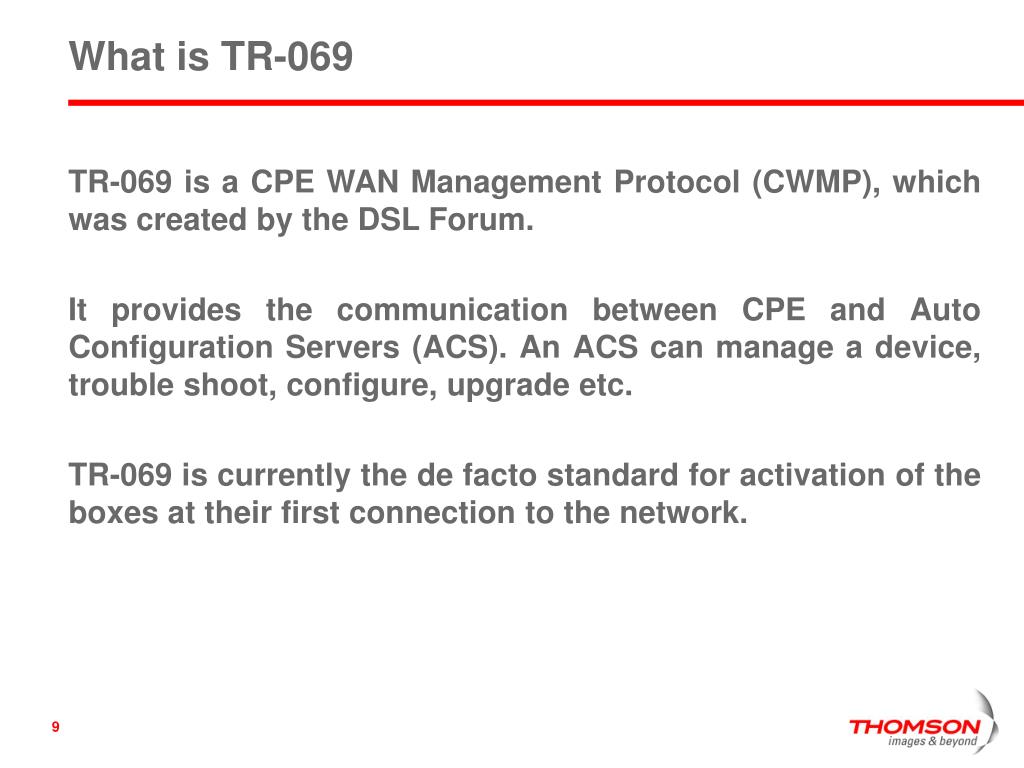 What is TR-069

TR-069 is a CPE WAN Management Protocol (CWMP), which was created by the DSL Forum.

It provides the communication between CPE and Auto Configuration Servers (ACS). An ACS can manage a device, trouble shoot, configure, upgrade etc.

TR-069 is currently the de facto standard for activation of the boxes at their first connection to the network.

9

THOMSON
images & beyond